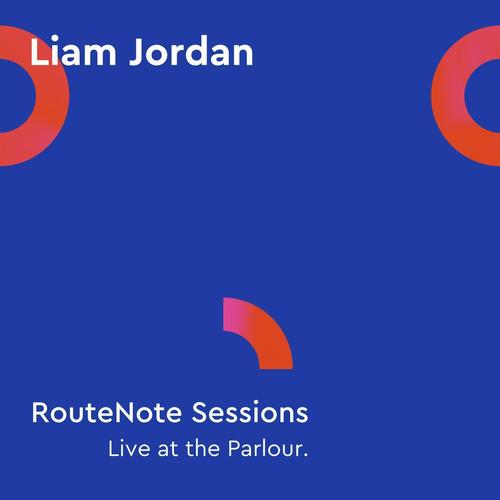 Liam Jordan

RouteNote Sessions
Live at the Parlour.